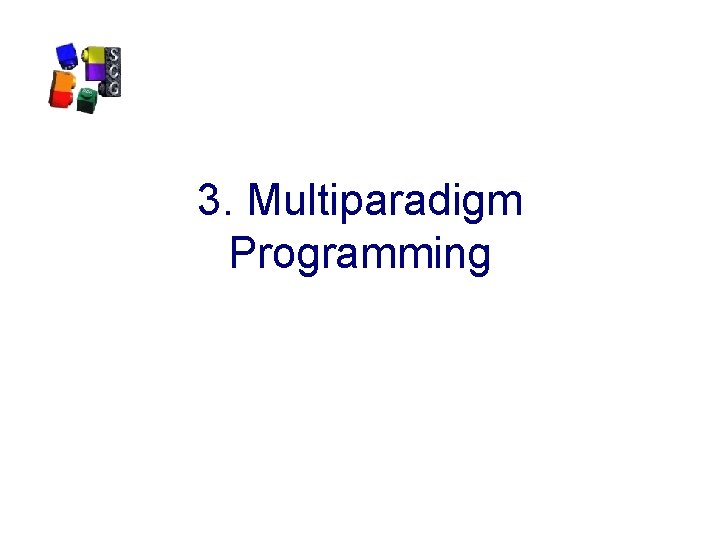 SCG

3. Multiparadigm Programming